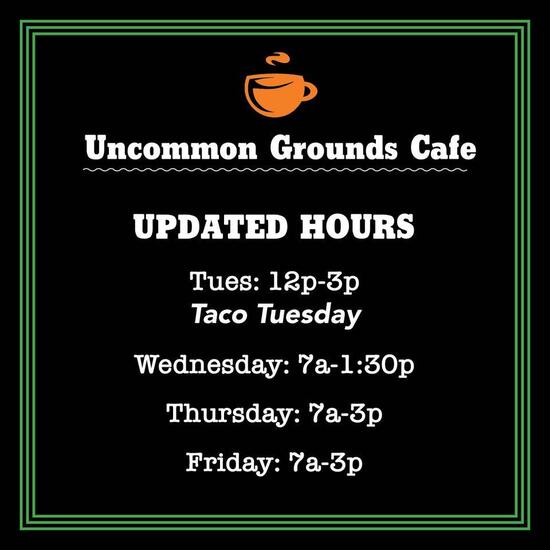 Uncommon Grounds Cafe

UPDATED HOURS

Tues: 12p-3p
Taco Tuesday

Wednesday: 7a-1:30p

Thursday: 7a-3p

Friday: 7a-3p